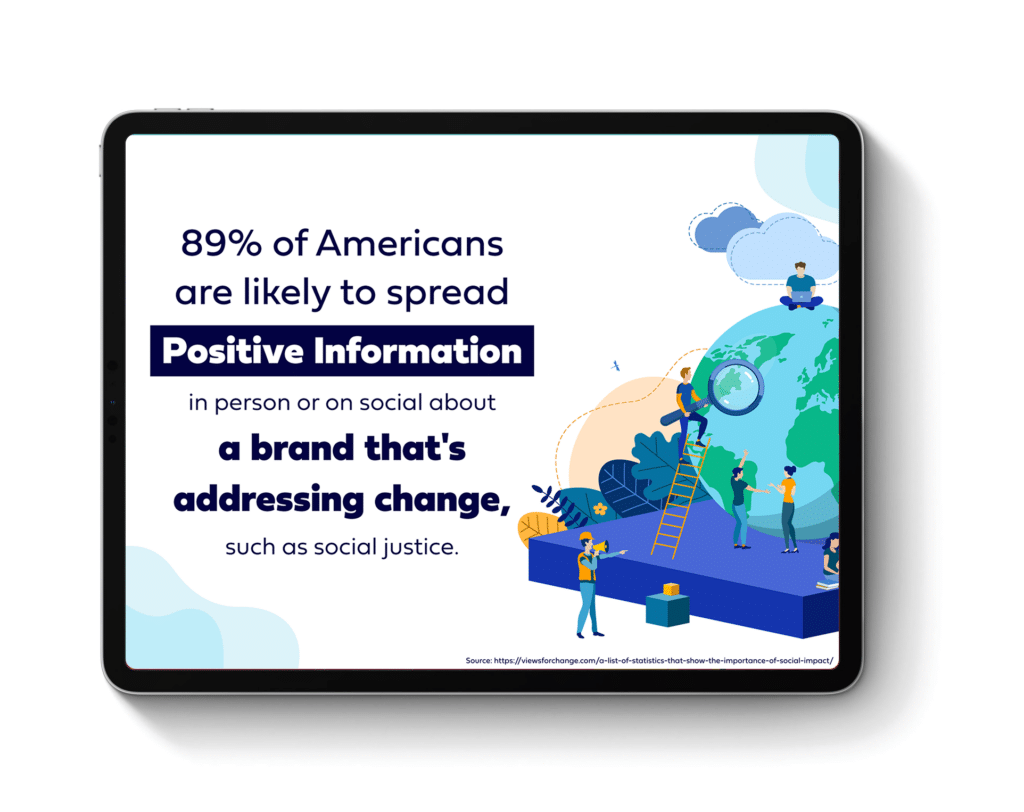 89% of Americans are likely to spread

Positive Information

in person or on social about

a brand that's addressing change,

such as social justice.

Source: https://viewsforchange.com/a-list-of-statistics-that-show-the-importance-of-social-impact/